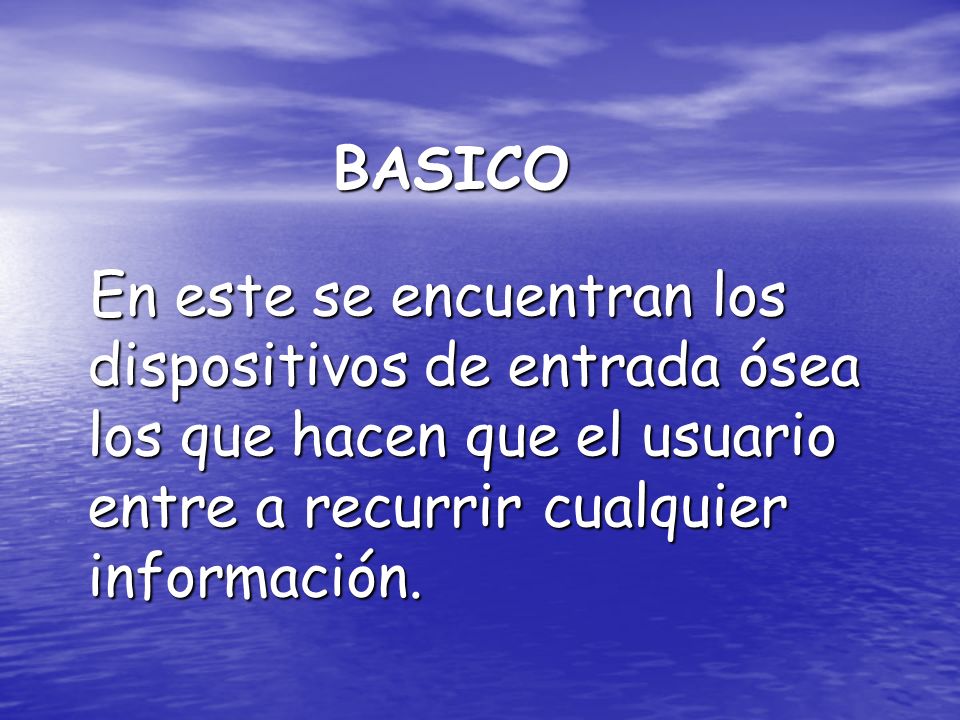 BASICO

En este se encuentran los dispositivos de entrada ósea los que hacen que el usuario entre a recurrir cualquier información.